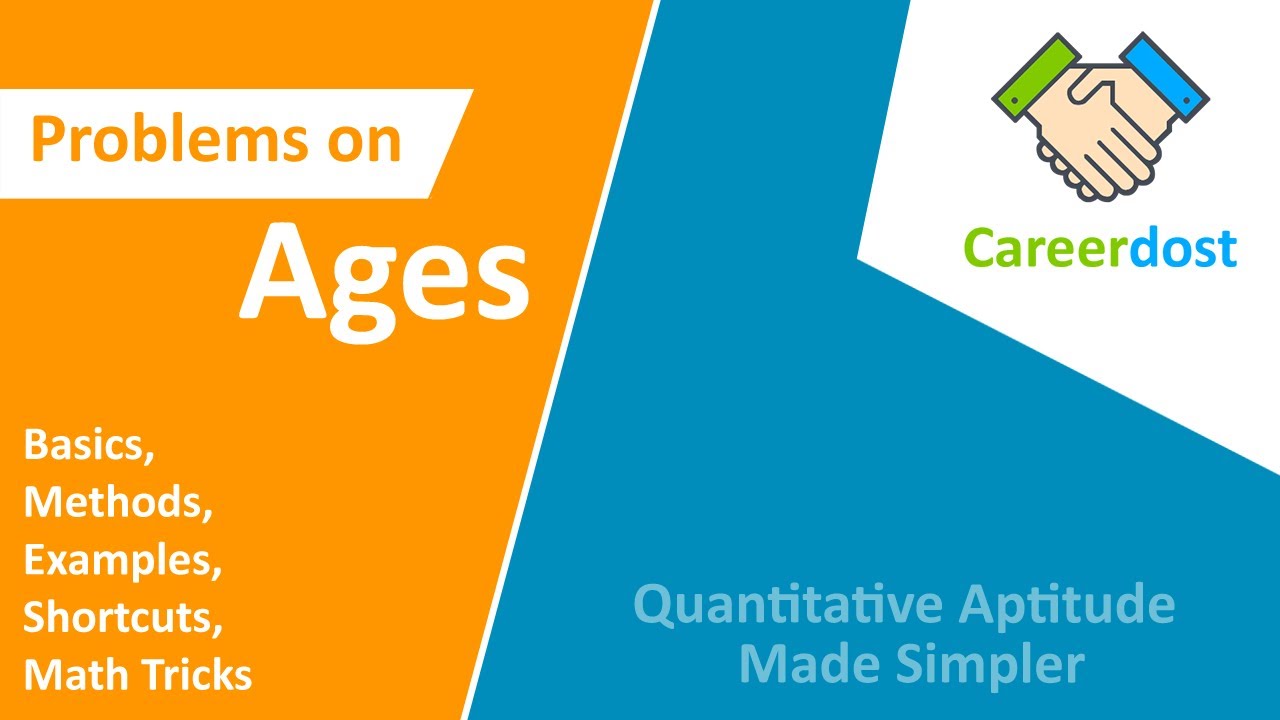 Problems on
Ages

Basics,
Methods,
Examples,
Shortcuts,
Math Tricks

Careerdost

Quantitative Aptitude
Made Simpler